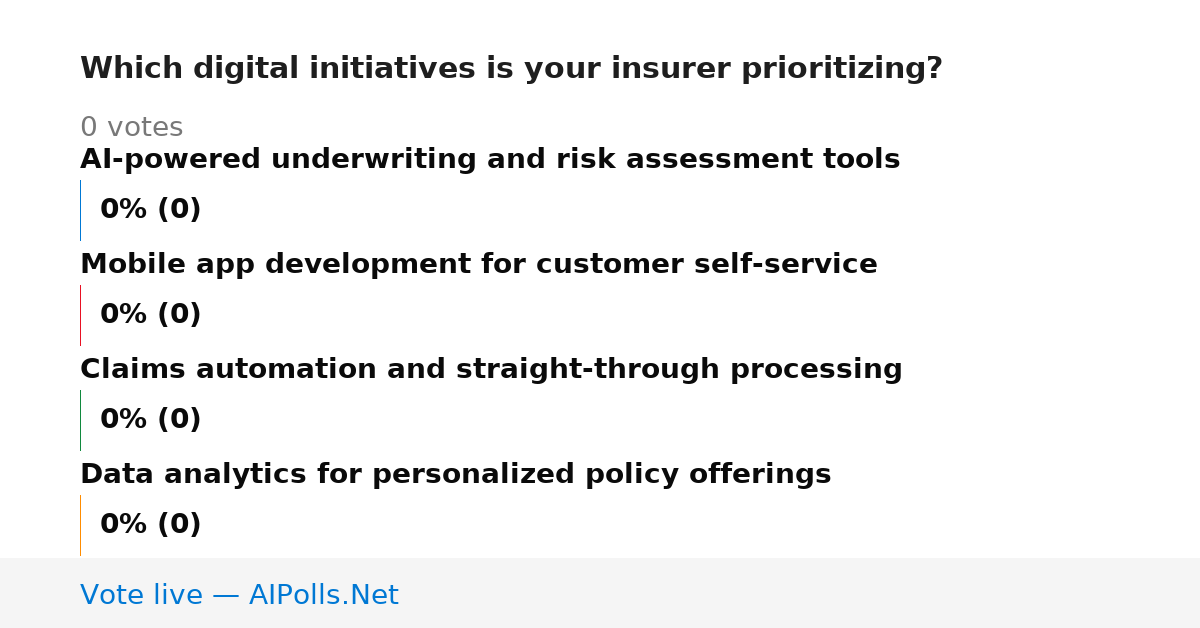 Which digital initiatives is your insurer prioritizing?

0 votes

AI-powered underwriting and risk assessment tools

0% (0)

Mobile app development for customer self-service

0% (0)

Claims automation and straight-through processing

0% (0)

Data analytics for personalized policy offerings

0% (0)

Vote live — AIPolls.Net